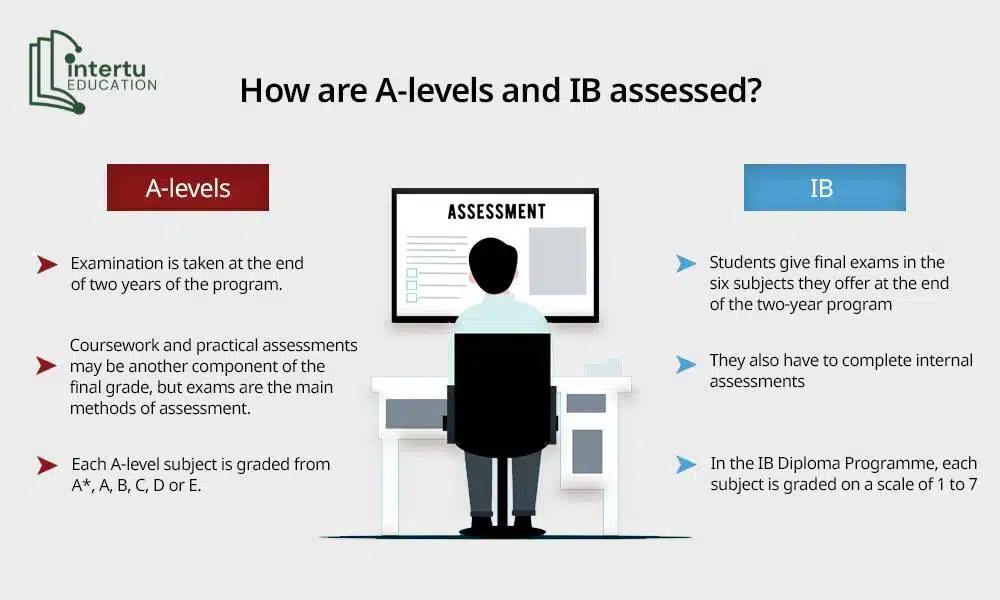 intertu
EDUCATION

How are A-levels and IB assessed?

A-levels

Examination is taken at the end of two years of the program.

Coursework and practical assessments may be another component of the final grade, but exams are the main methods of assessment.

Each A-level subject is graded from A*, A, B, C, D or E.

ASSESSMENT

IB

Students give final exams in the six subjects they offer at the end of the two-year program

They also have to complete internal assessments

In the IB Diploma Programme, each subject is graded on a scale of 1 to 7